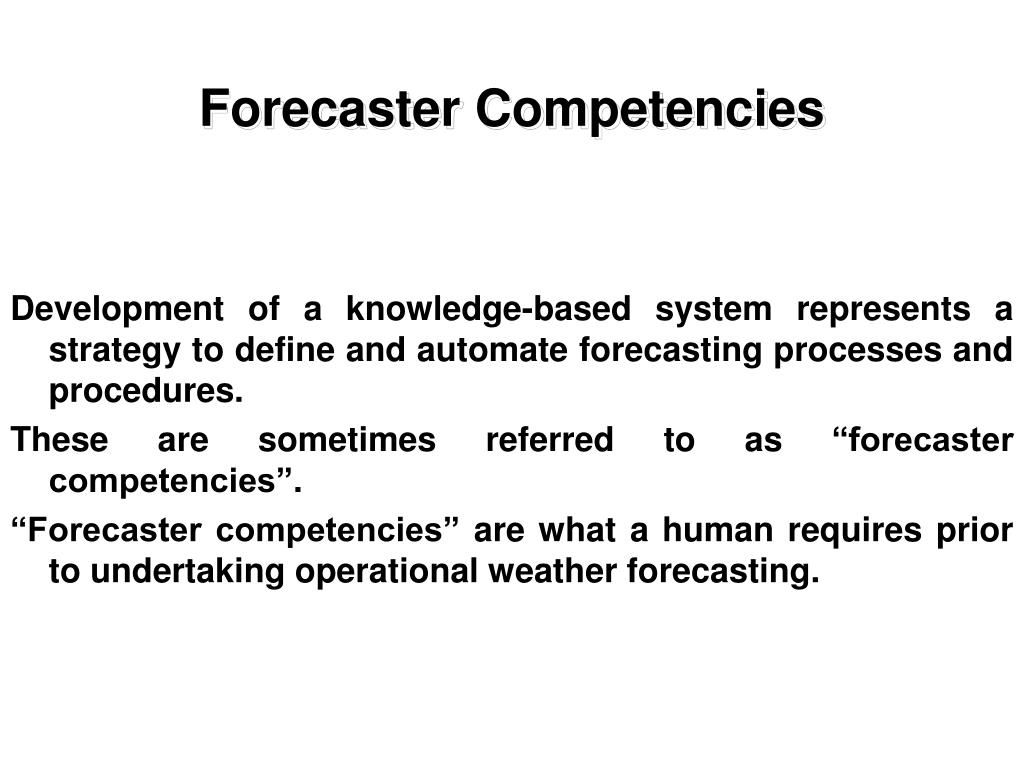 Forecaster Competencies

Development of a knowledge-based system represents a strategy to define and automate forecasting processes and procedures.

These are sometimes referred to as “forecaster competencies”.

“Forecaster competencies” are what a human requires prior to undertaking operational weather forecasting.